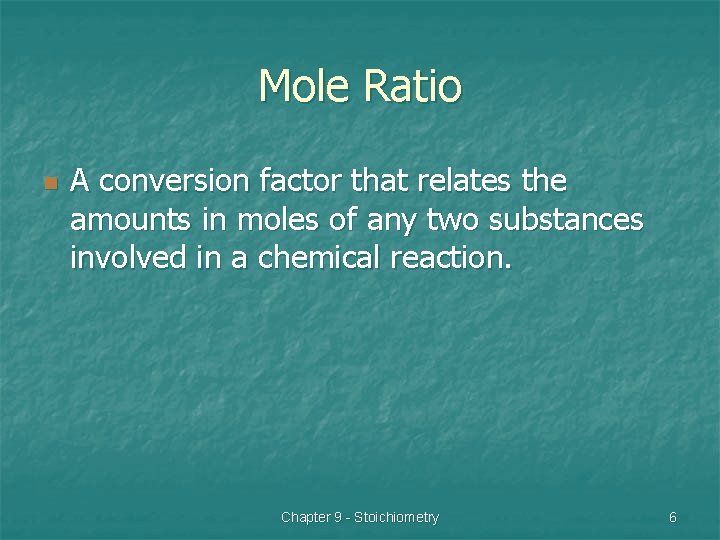 Mole Ratio

A conversion factor that relates the amounts in moles of any two substances involved in a chemical reaction.

Chapter 9 - Stoichiometry

6